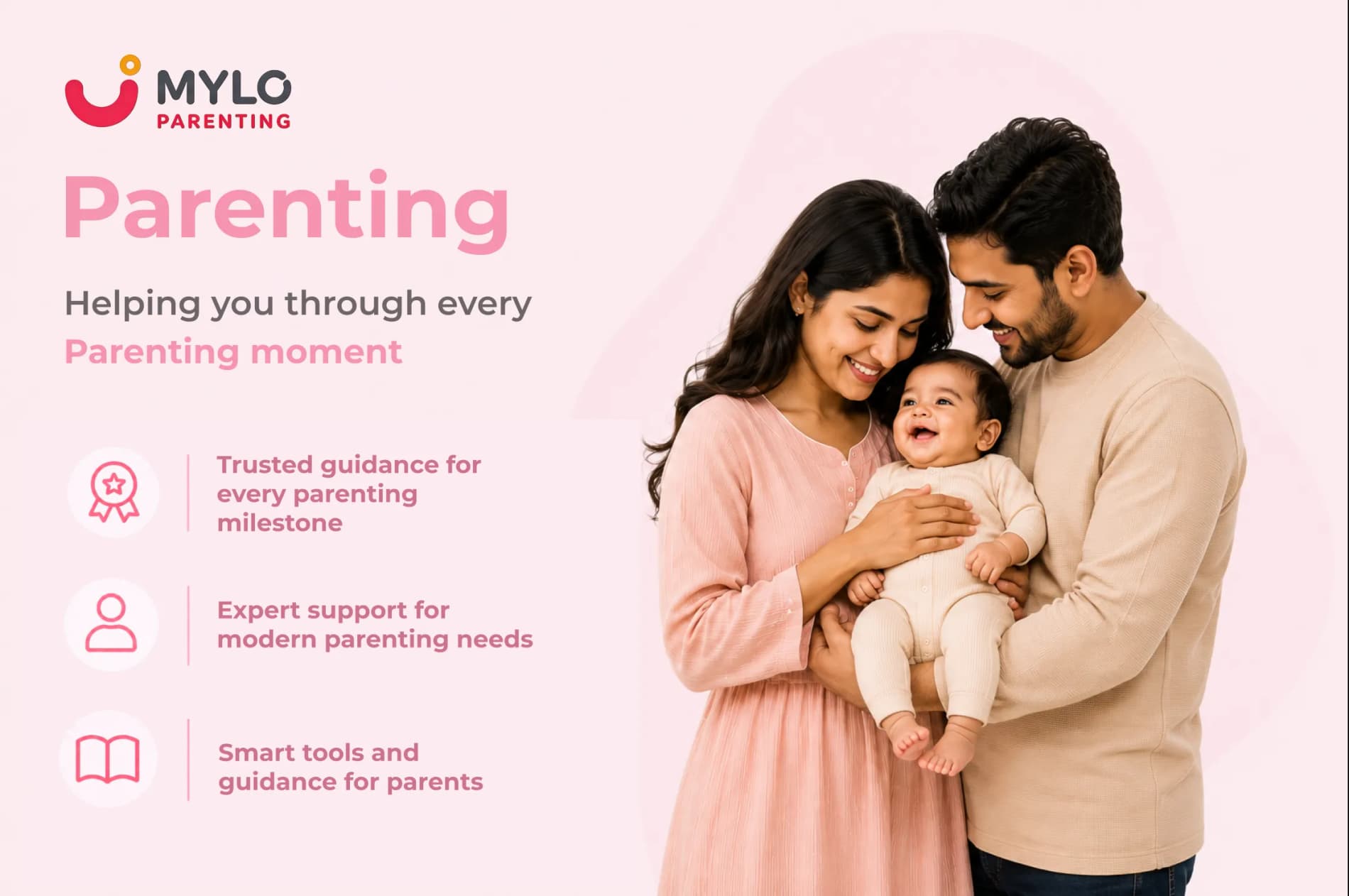 MYLO
PARENTING

Parenting

Helping you through every
Parenting moment

Trusted guidance for every parenting milestone

Expert support for modern parenting needs

Smart tools and guidance for parents